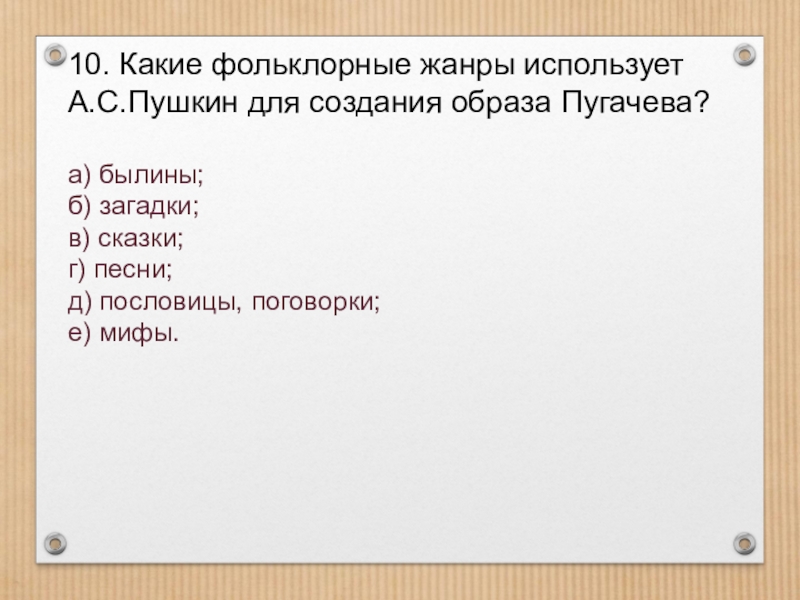 10. Какие фольклорные жанры использует А.С.Пушкин для создания образа Пугачева?

а) былины;
б) загадки;
в) сказки;
г) песни;
д) пословицы, поговорки;
е) мифы.